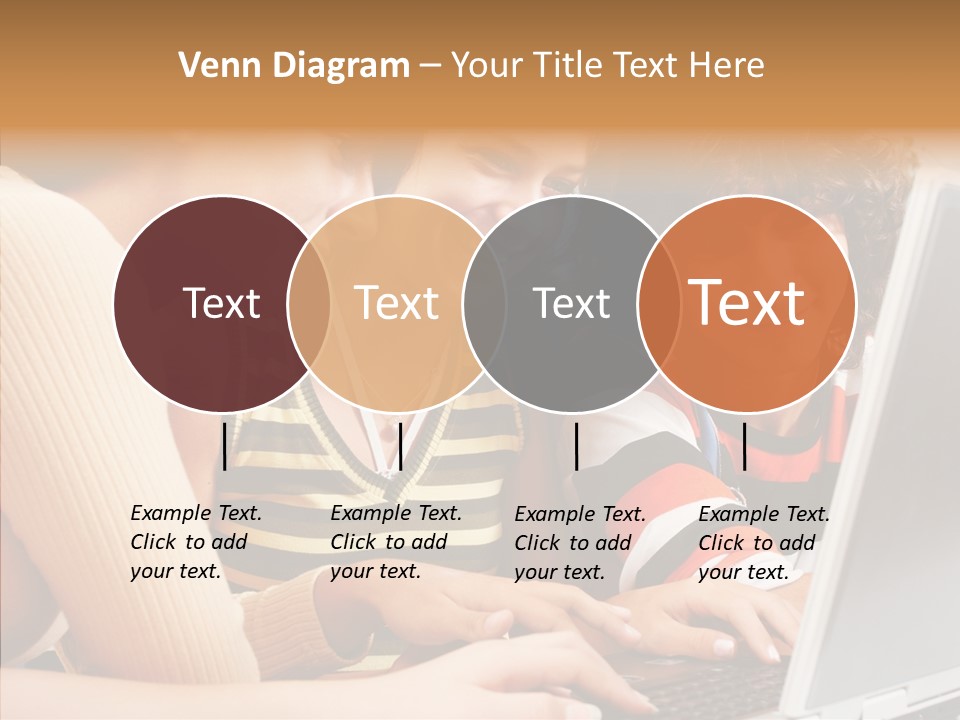 Venn Diagram – Your Title Text Here

Text

Text

Text

Text

Example Text. Click to add your text.

Example Text. Click to add your text.

Example Text. Click to add your text.

Example Text. Click to add your text.